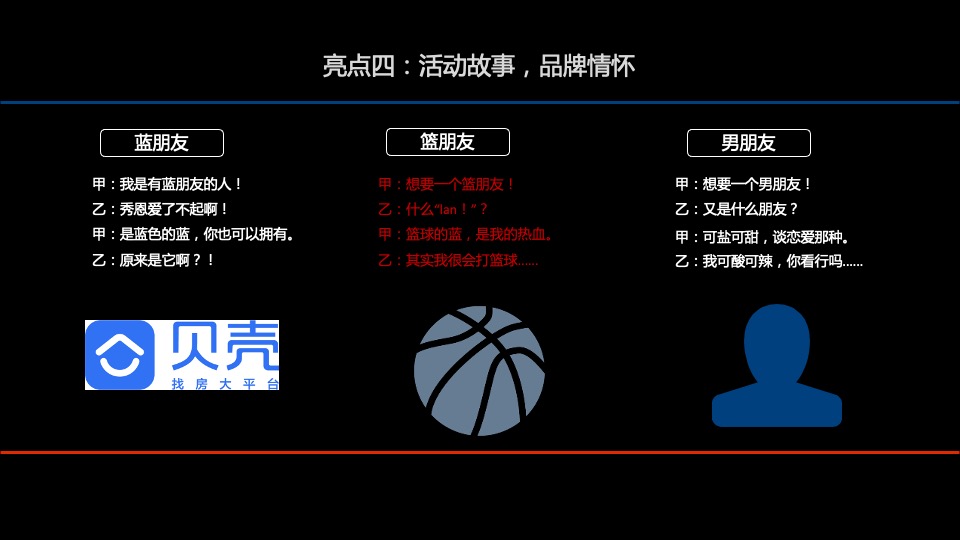 亮点四：活动故事，品牌情怀

蓝朋友

甲：我是有蓝朋友的人！
乙：秀恩爱了不起啊！
甲：是蓝色的蓝，你也可以拥有。
乙：原来是它啊？！

贝壳
找房大平台

篮朋友

甲：想要一个篮朋友！
乙：什么“lan！”？
甲：篮球的蓝，是我的热血。
乙：其实我很会打篮球……

男朋友

甲：想要一个男朋友！
乙：又是什么朋友？
甲：可盐可甜，谈恋爱那种。
乙：我可酸可辣，你看行吗……